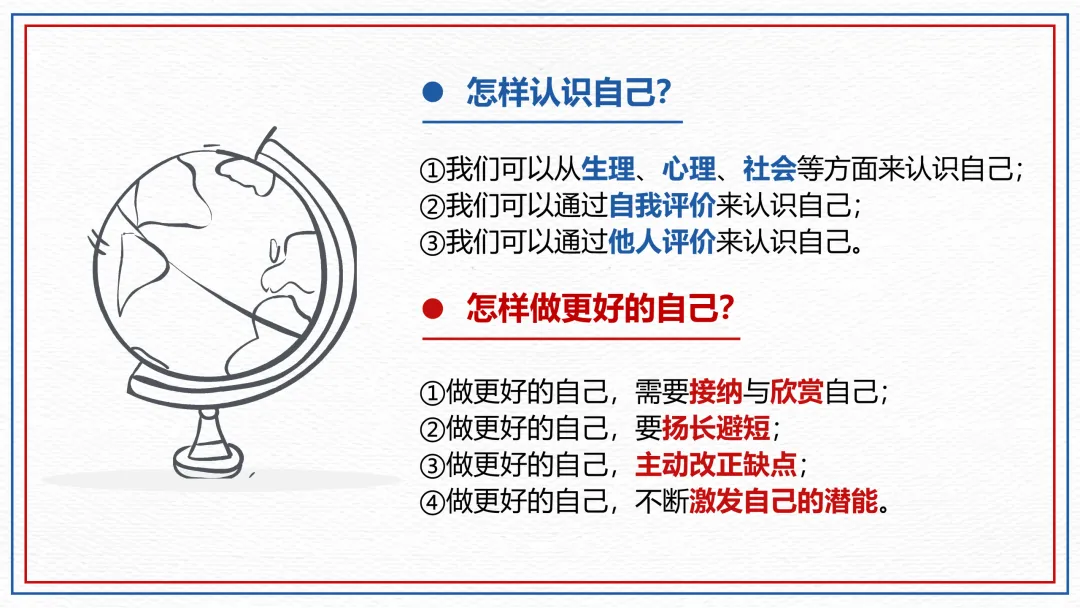 ● 怎样认识自己?

①我们可以从生理、心理、社会等方面来认识自己;
②我们可以通过自我评价来认识自己;
③我们可以通过他人评价来认识自己。

● 怎样做更好的自己?

①做更好的自己，需要接纳与欣赏自己;
②做更好的自己，要扬长避短;
③做更好的自己，主动改正缺点;
④做更好的自己，不断激发自己的潜能。